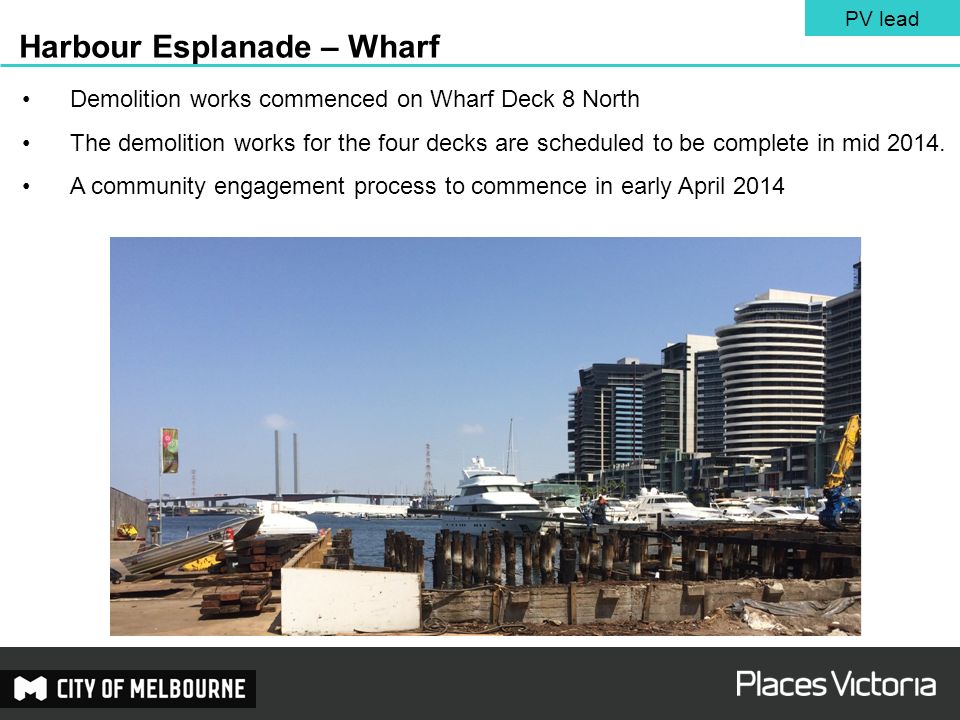 PV lead

Harbour Esplanade – Wharf

• Demolition works commenced on Wharf Deck 8 North
• The demolition works for the four decks are scheduled to be complete in mid 2014.
• A community engagement process to commence in early April 2014

CITY OF MELBOURNE

Places Victoria